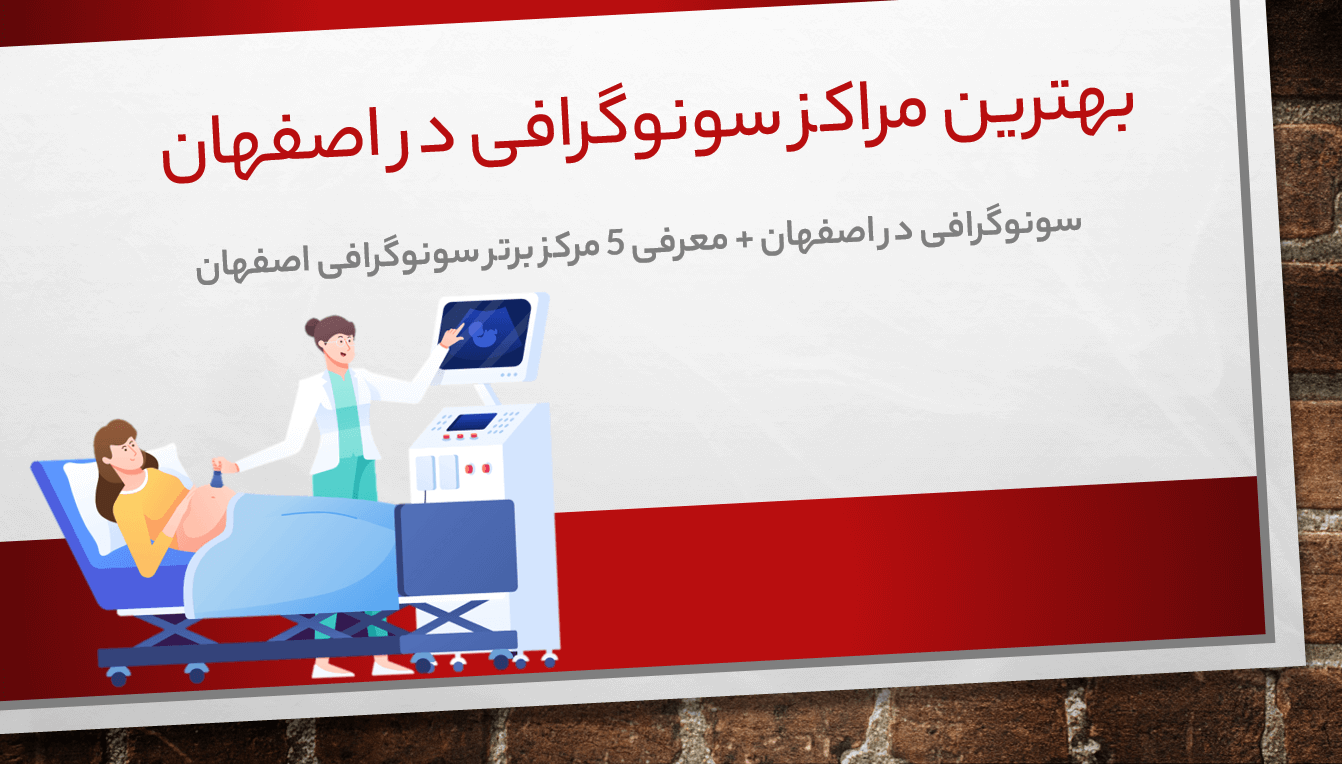 بهترین مراکز سونوگرافی در اصفهان

سونوگرافی در اصفهان + معرفی 5 مرکز برتر سونوگرافی اصفهان